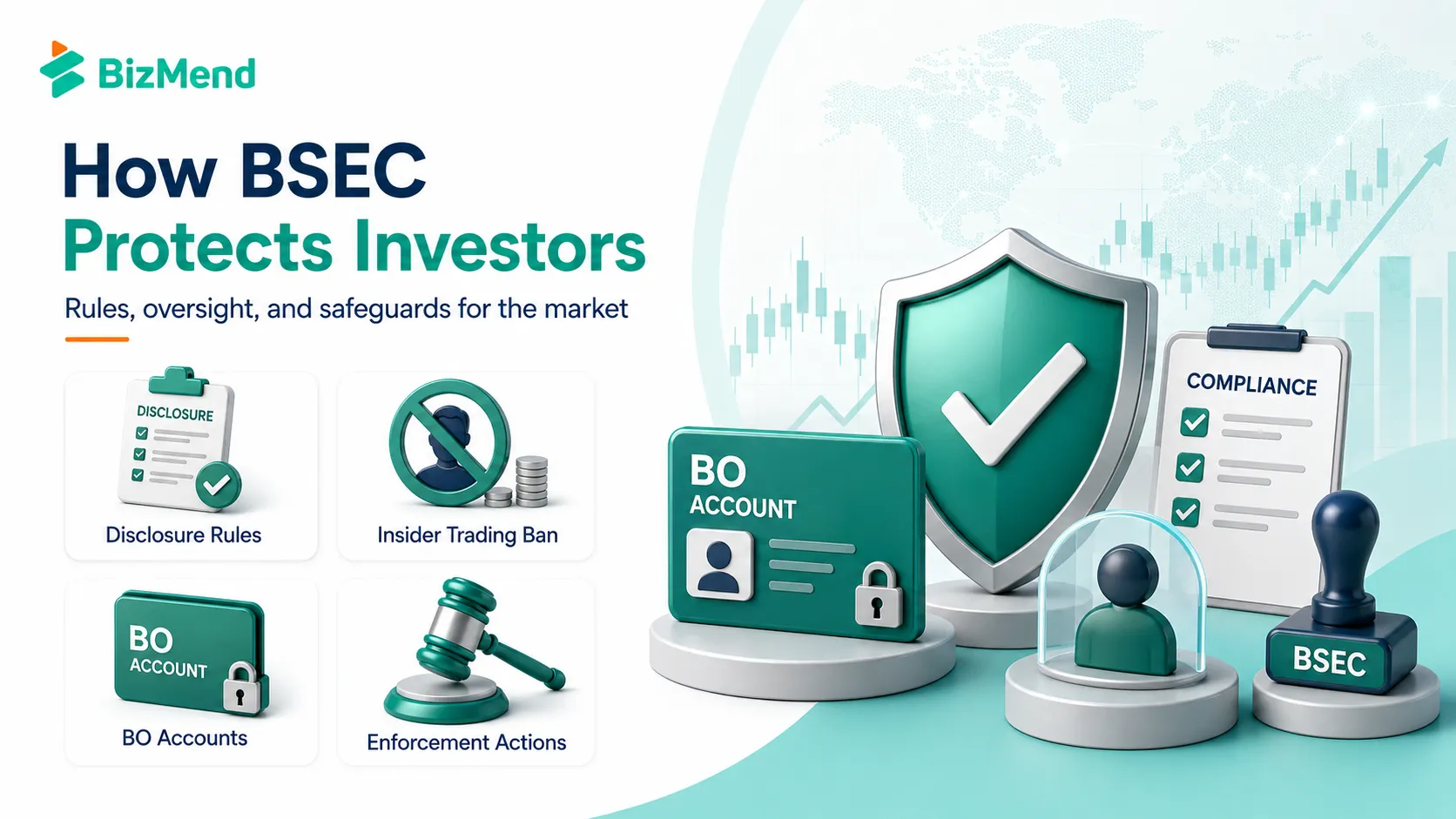 BizMend

How BSEC
Protects Investors

Rules, oversight, and safeguards for the market

DISCLOSURE

Disclosure Rules

Insider Trading Ban

BO
ACCOUNT

BO Accounts

Enforcement Actions

BO
ACCOUNT

COMPLIANCE

BSEC